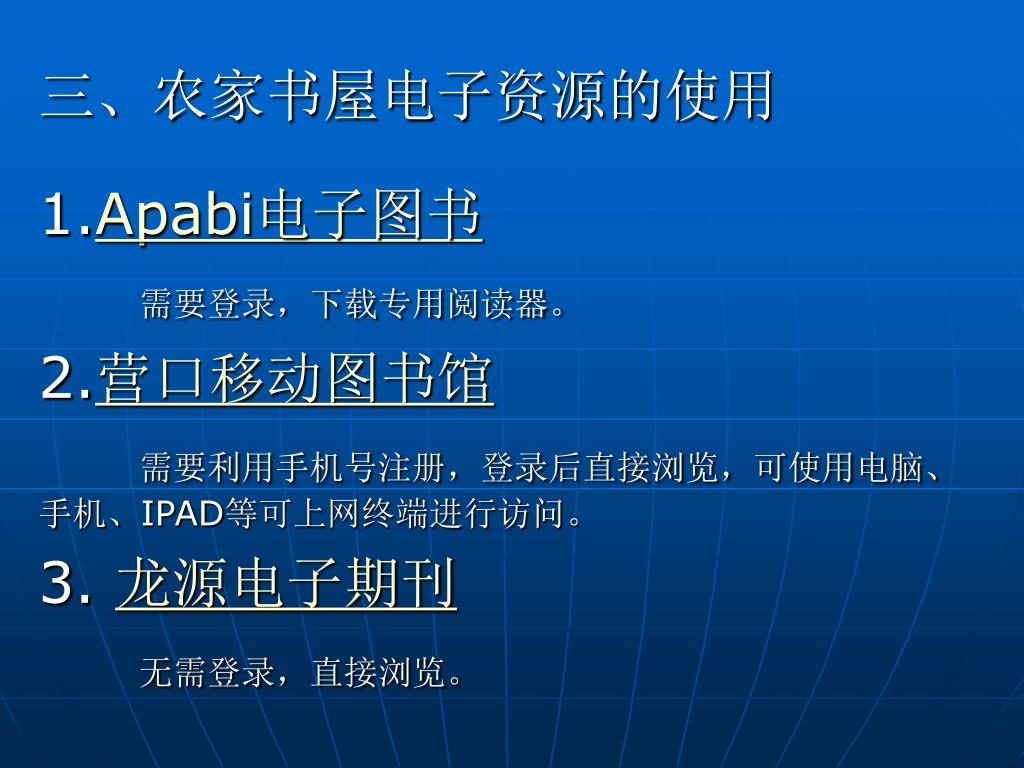 三、农家书屋电子资源的使用

1.Apabi电子图书

需要登录，下载专用阅读器。

2.营口移动图书馆

需要利用手机号注册，登录后直接浏览，可使用电脑、手机、IPAD等可上网终端进行访问。

3. 龙源电子期刊

无需登录，直接浏览。